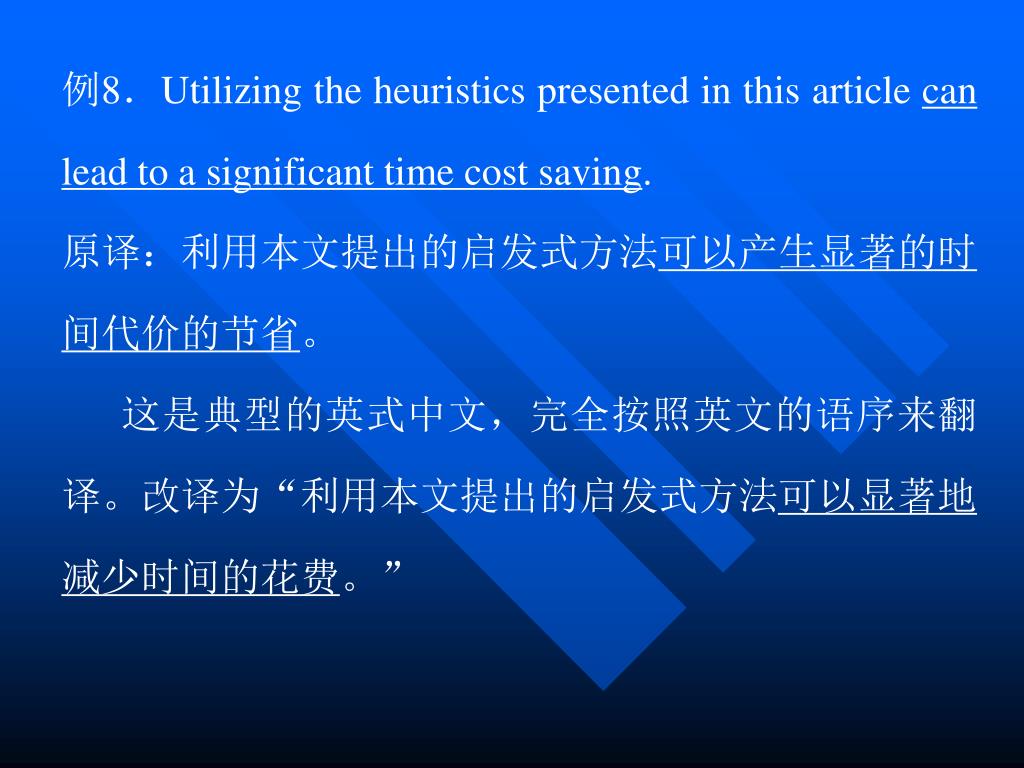 例8．Utilizing the heuristics presented in this article can lead to a significant time cost saving.

原译：利用本文提出的启发式方法可以产生显著的时间代价的节省。

这是典型的英式中文，完全按照英文的语序来翻译。改译为“利用本文提出的启发式方法可以显著地减少时间的花费。”